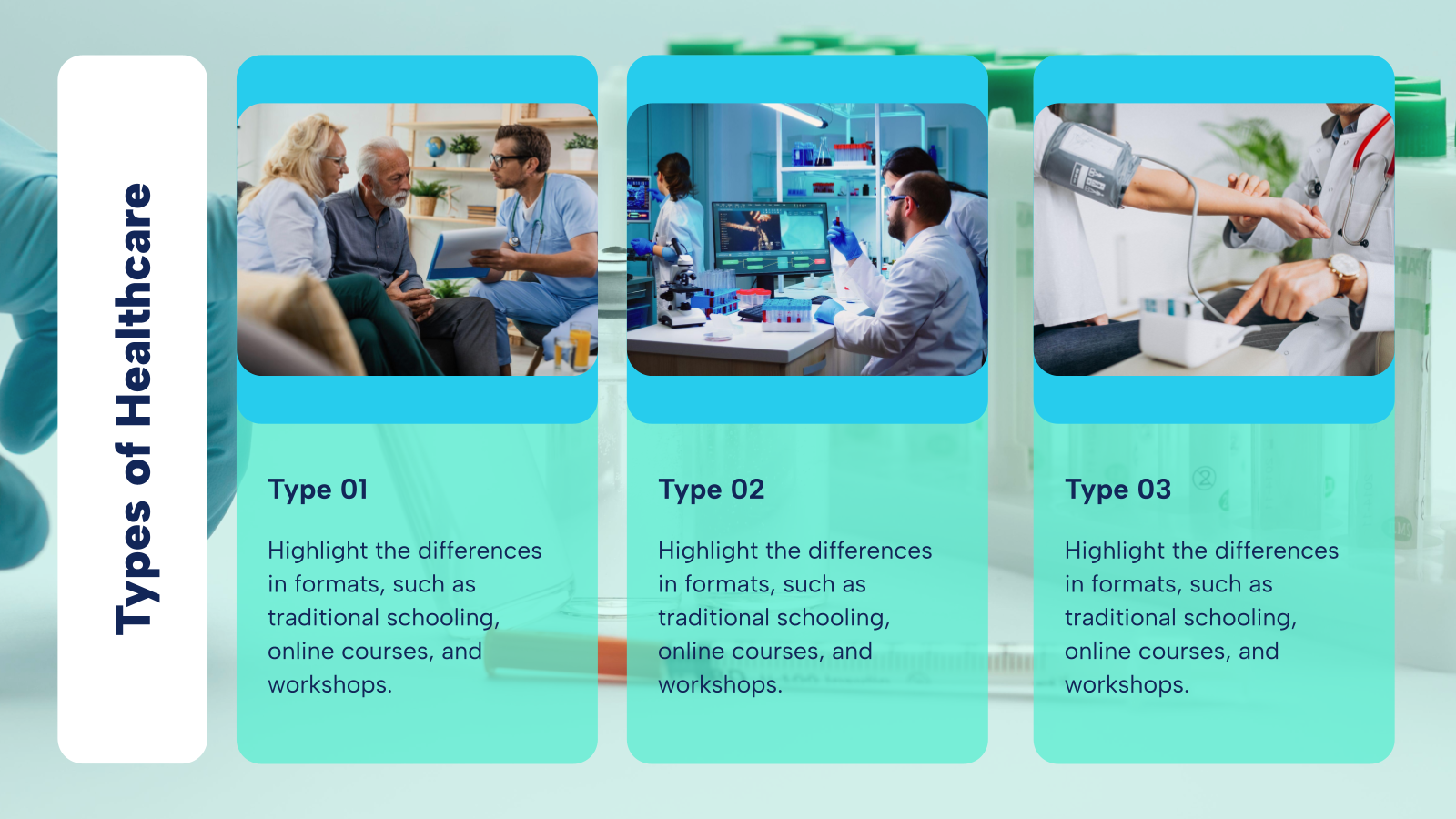 Types of Healthcare

Type 01

Highlight the differences in formats, such as traditional schooling, online courses, and workshops.

Type 02

Highlight the differences in formats, such as traditional schooling, online courses, and workshops.

Type 03

Highlight the differences in formats, such as traditional schooling, online courses, and workshops.